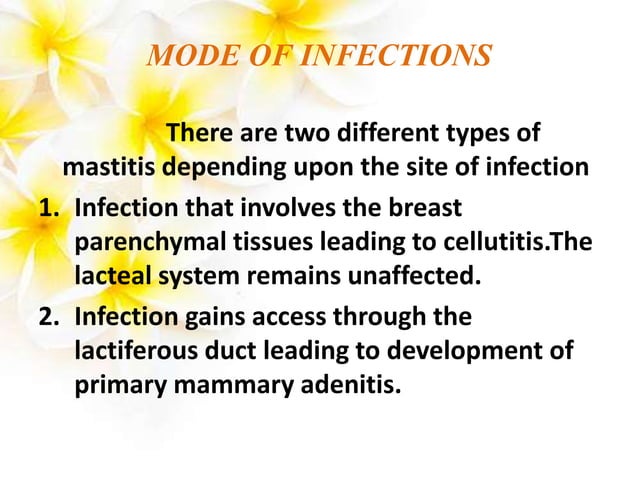 MODE OF INFECTIONS

There are two different types of mastitis depending upon the site of infection

1. Infection that involves the breast parenchymal tissues leading to cellutitis.The lacteal system remains unaffected.
2. Infection gains access through the lactiferous duct leading to development of primary mammary adenitis.